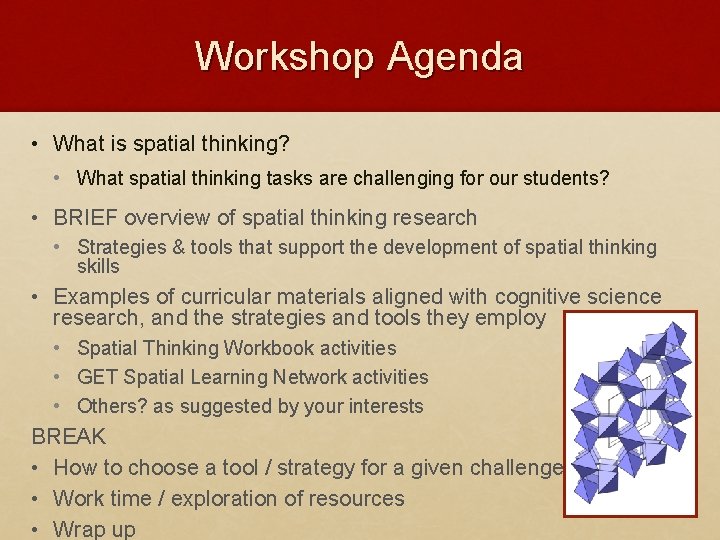 Workshop Agenda

• What is spatial thinking?

• What spatial thinking tasks are challenging for our students?

• BRIEF overview of spatial thinking research

• Strategies & tools that support the development of spatial thinking skills

• Examples of curricular materials aligned with cognitive science research, and the strategies and tools they employ

• Spatial Thinking Workbook activities

• GET Spatial Learning Network activities

• Others? as suggested by your interests

BREAK

• How to choose a tool / strategy for a given challenge

• Work time / exploration of resources

• Wrap up